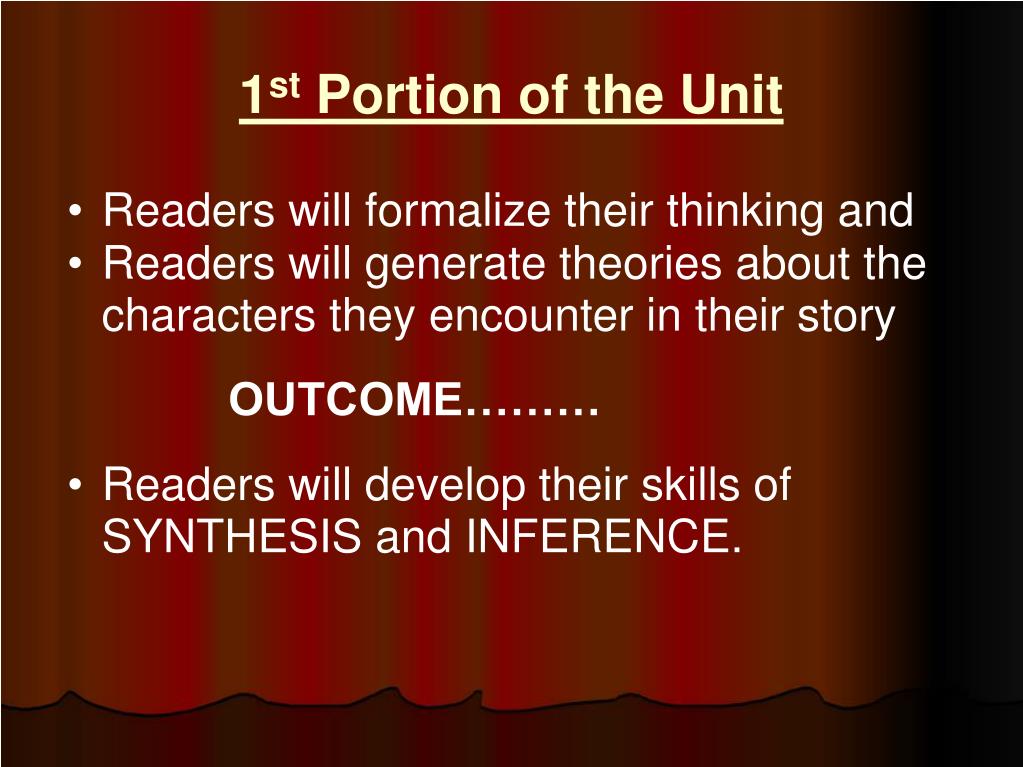 1st Portion of the Unit

• Readers will formalize their thinking and
• Readers will generate theories about the characters they encounter in their story

OUTCOME………

• Readers will develop their skills of SYNTHESIS and INFERENCE.